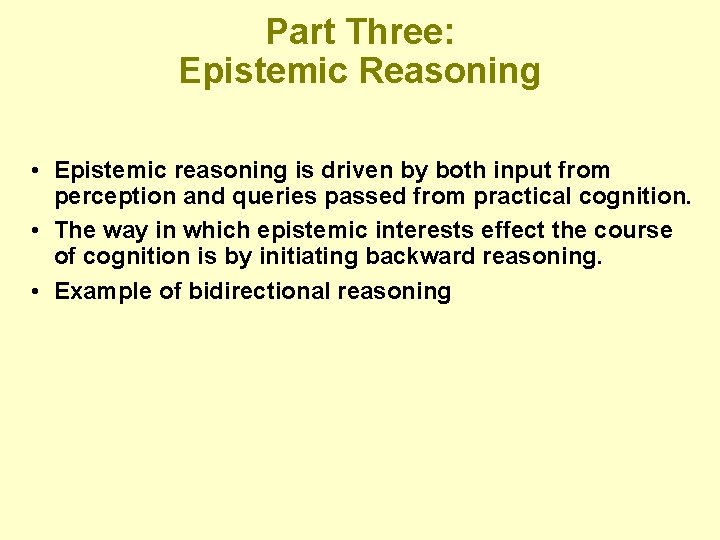 Part Three:
Epistemic Reasoning

• Epistemic reasoning is driven by both input from perception and queries passed from practical cognition.
• The way in which epistemic interests effect the course of cognition is by initiating backward reasoning.
• Example of bidirectional reasoning